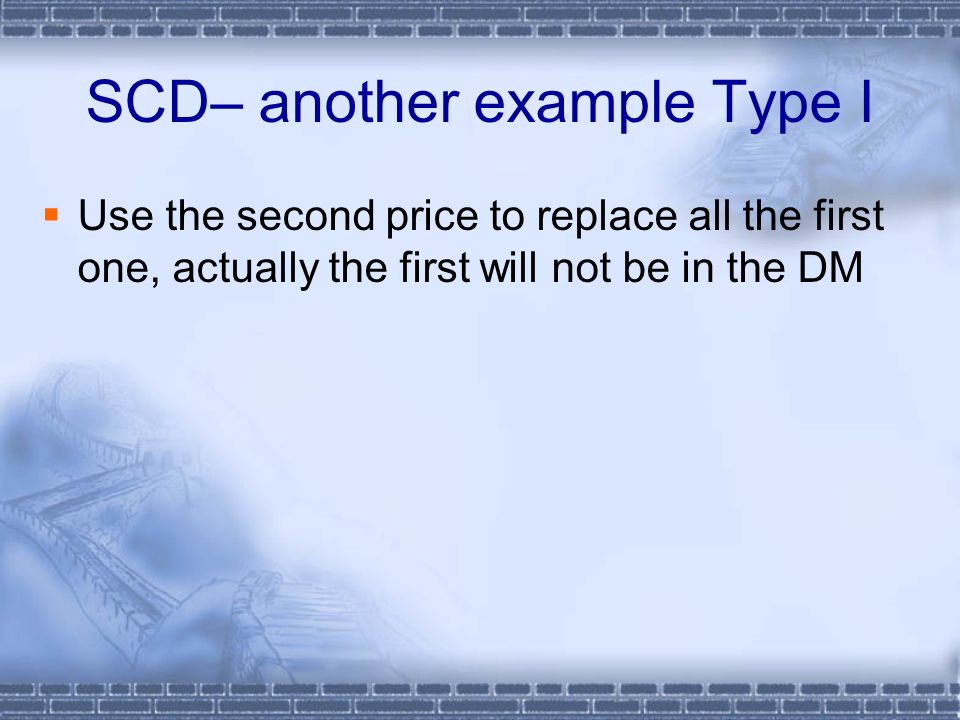 SCD– another example Type I

▪ Use the second price to replace all the first one, actually the first will not be in the DM